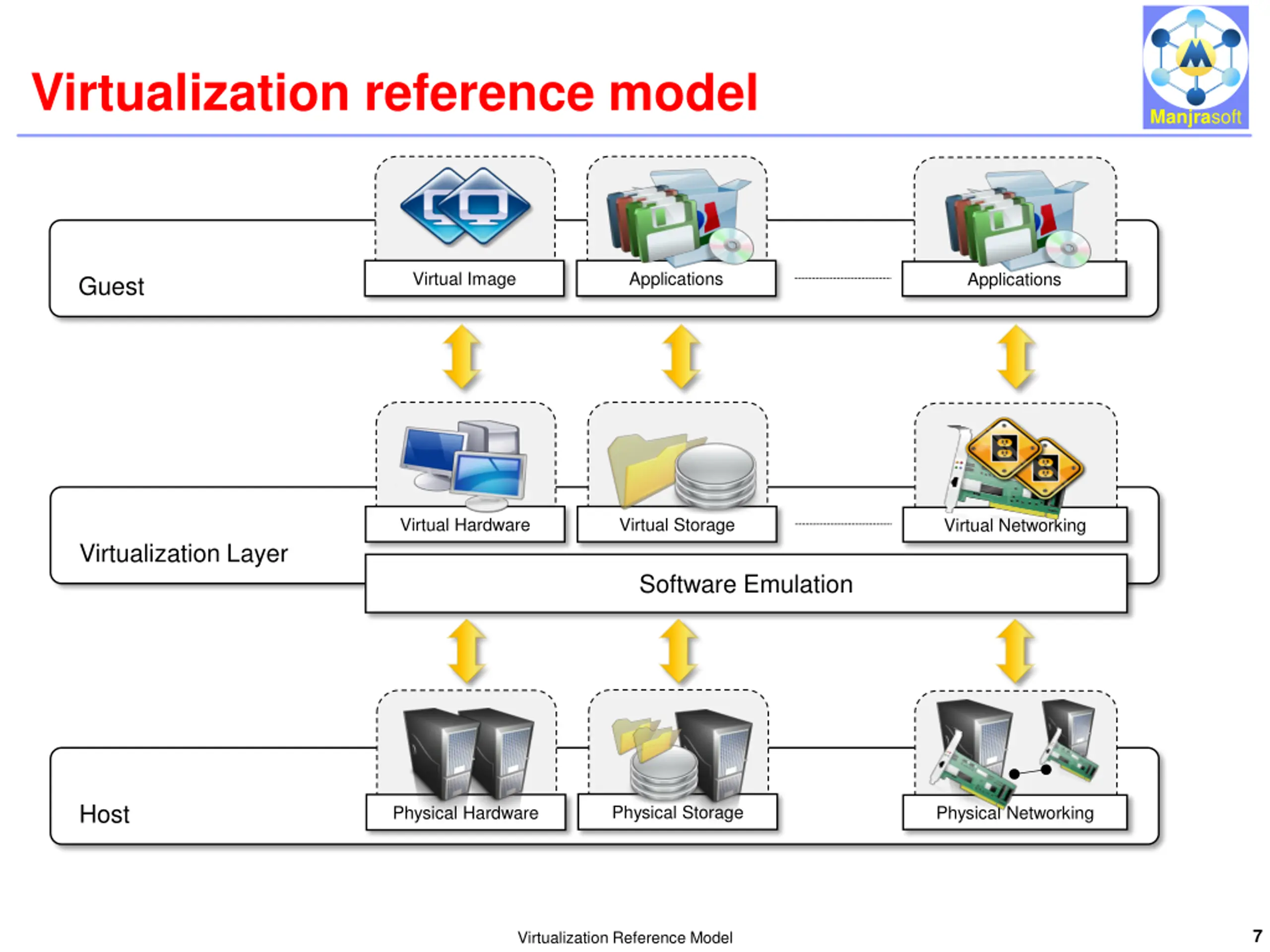 Virtualization reference model

Manjrasoft

Guest

Virtual Image

Applications

Applications

Virtualization Layer

Virtual Hardware

Virtual Storage

Virtual Networking

Software Emulation

Host

Physical Hardware

Physical Storage

Physical Networking

Virtualization Reference Model

7